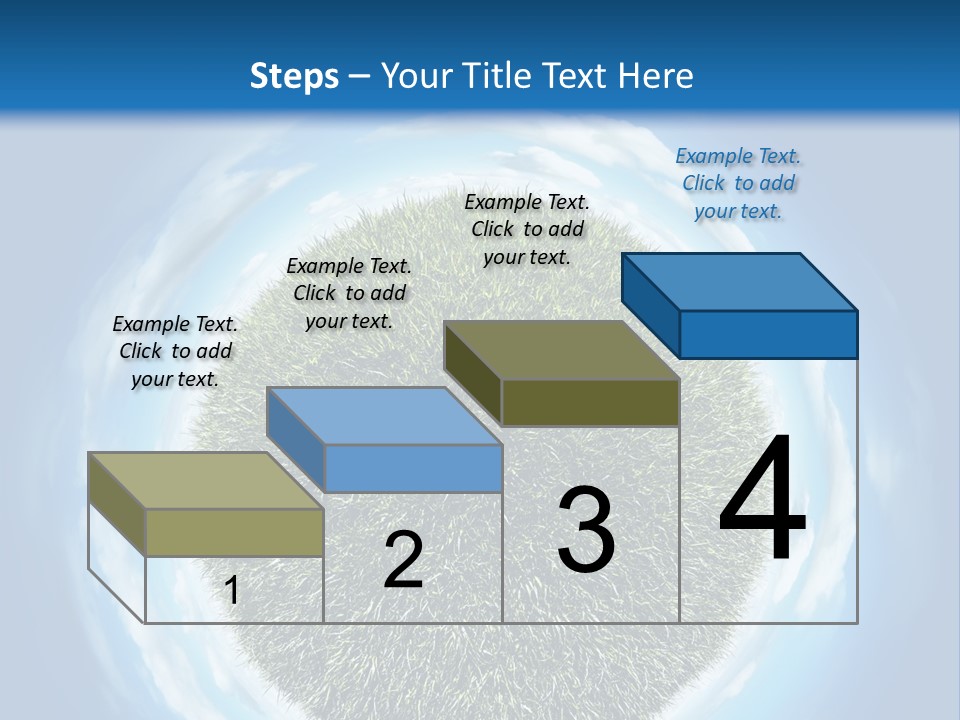 Steps – Your Title Text Here

Example Text. Click to add your text.

Example Text. Click to add your text.

Example Text. Click to add your text.

Example Text. Click to add your text.

1

2

3

4